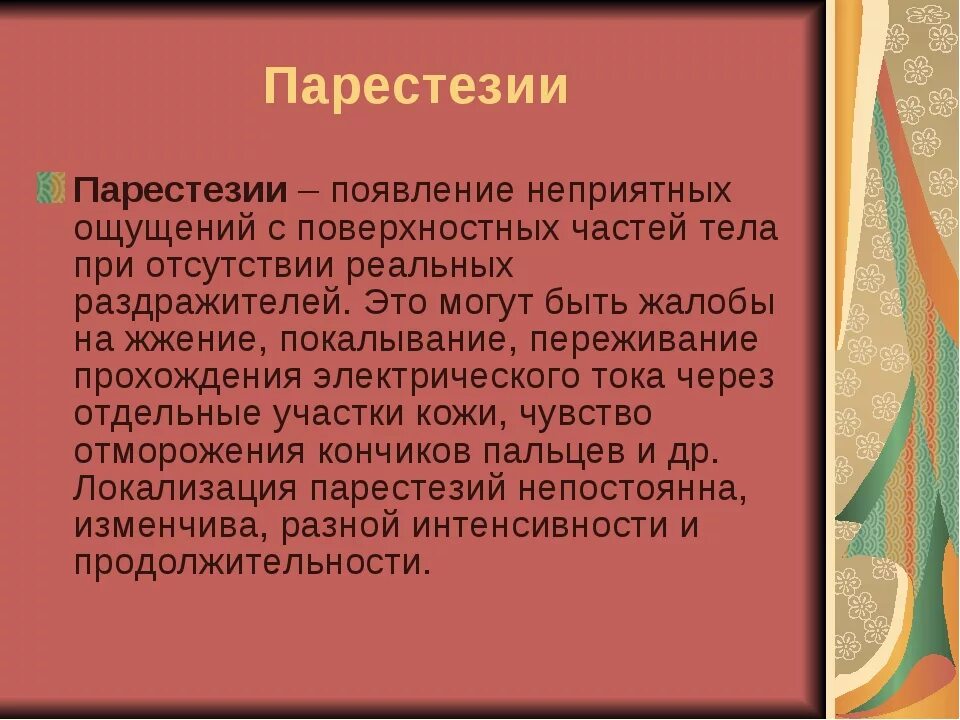 Парестезии

Парестезии – появление неприятных ощущений с поверхностных частей тела при отсутствии реальных раздражителей. Это могут быть жалобы на жжение, покалывание, переживание прохождения электрического тока через отдельные участки кожи, чувство отморожения кончиков пальцев и др. Локализация парестезий непостоянна, изменчива, разной интенсивности и продолжительности.